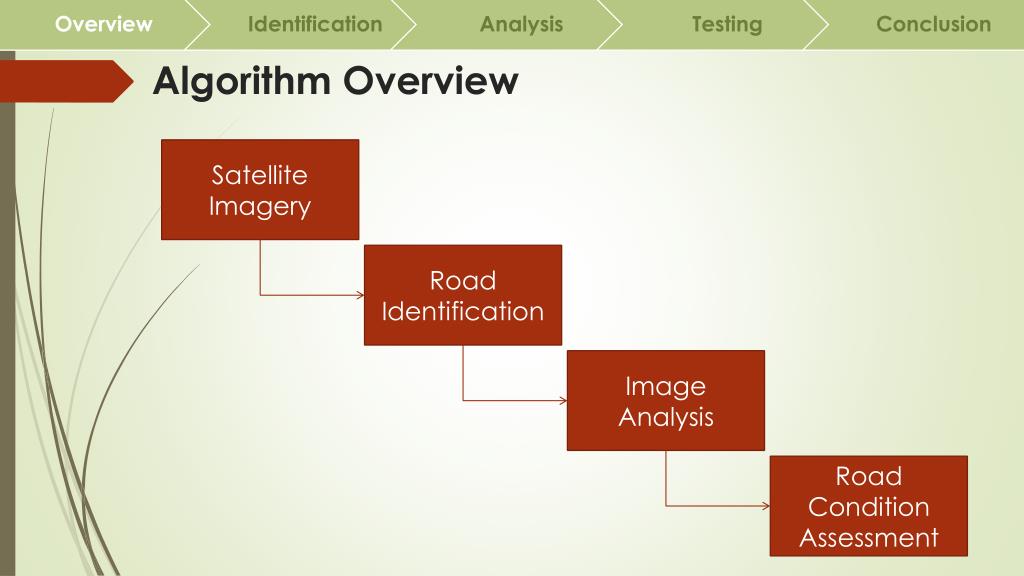 Overview Identification Analysis Testing Conclusion

Algorithm Overview

Satellite Imagery

Road Identification

Image Analysis

Road Condition Assessment